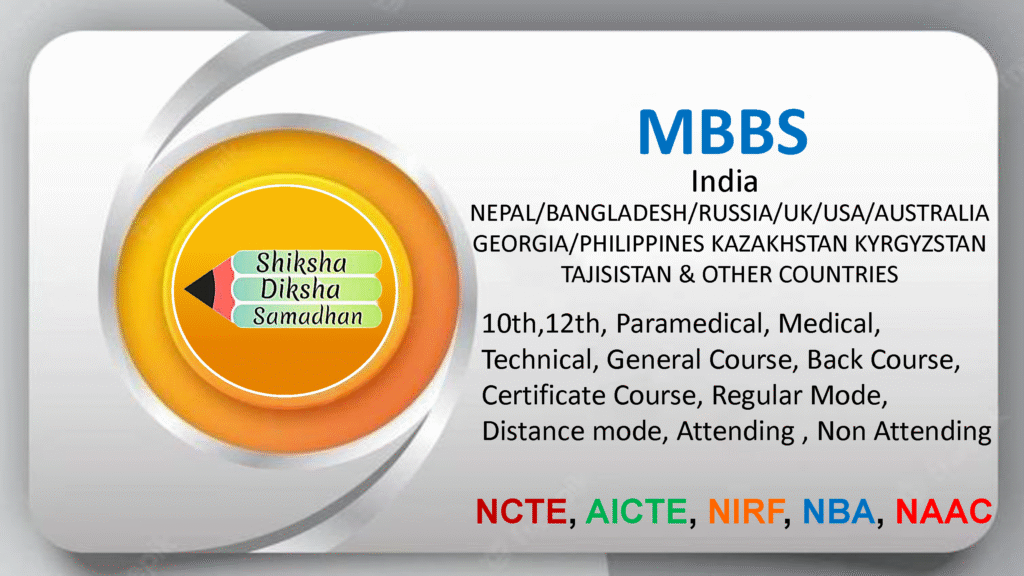 Shiksha
Diksha
Samadhan

MBBS
India
NEPAL/BANGLADESH/RUSSIA/UK/USA/AUSTRALIA GEORGIA/PHILIPPINES KAZAKHSTAN KYRGYZSTAN TAJISISTAN & OTHER COUNTRIES

10th,12th, Paramedical, Medical, Technical, General Course, Back Course, Certificate Course, Regular Mode, Distance mode, Attending , Non Attending

NCTE, AICTE, NIRF, NBA, NAAC